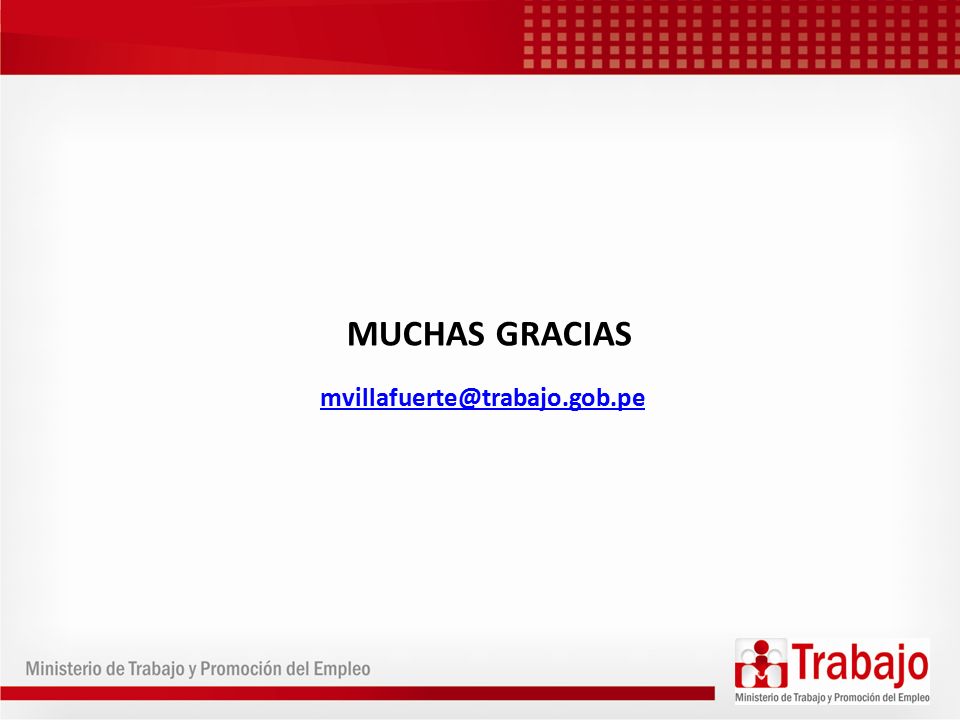 MUCHAS GRACIAS

mvillafuerte@trabajo.gob.pe

Ministerio de Trabajo y Promoción del Empleo

Trabajo
Ministerio de Trabajo y Promoción del Empleo